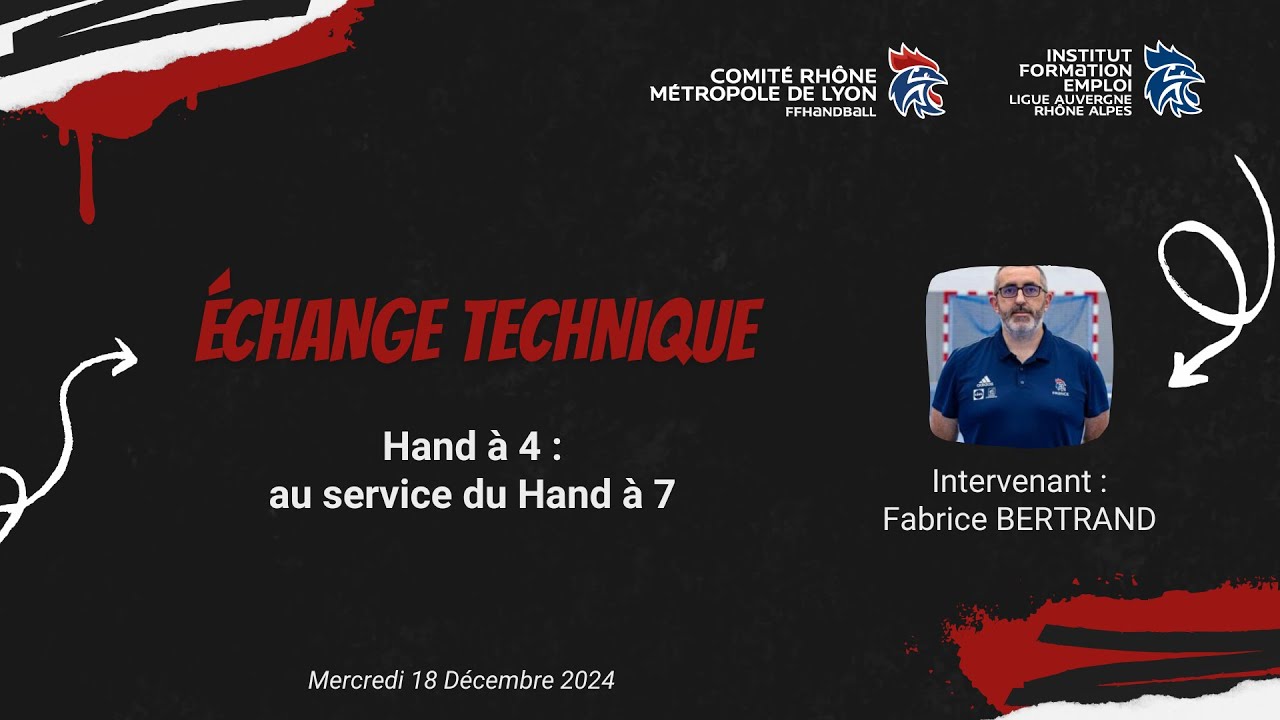 COMITÉ RHÔNE
MÉTROPOLE DE LYON
FFHANDBALL

INSTITUT
FORMATION
EMPLOI
LIGUE AUVERGNE
RHÔNE ALPES

ÉCHANGE TECHNIQUE

Hand à 4 :
au service du Hand à 7

Intervenant :
Fabrice BERTRAND

Mercredi 18 Décembre 2024